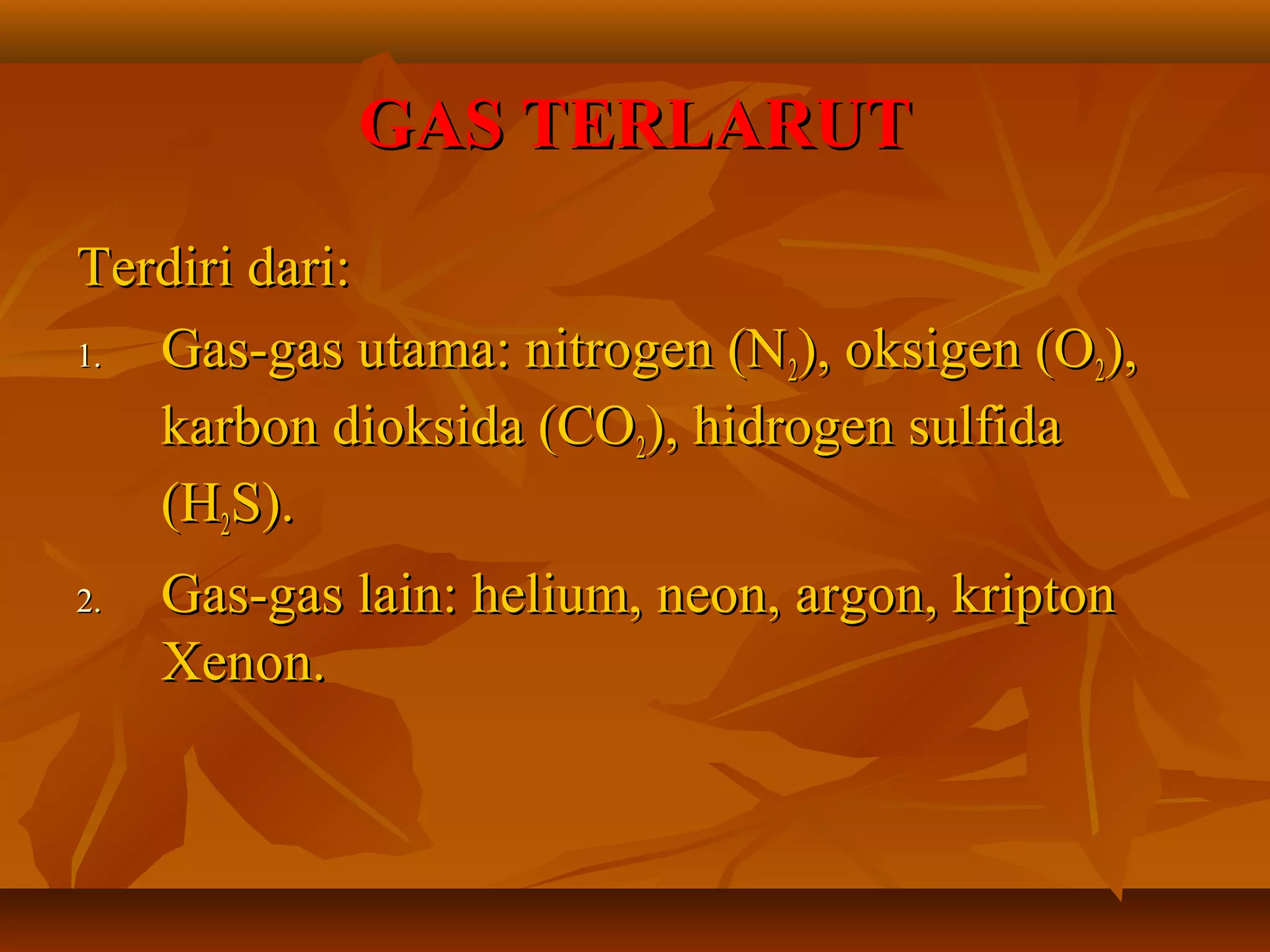 GAS TERLARUT

Terdiri dari:

1. Gas-gas utama: nitrogen ($N_2$), oksigen ($O_2$), karbon dioksida ($CO_2$), hidrogen sulfida ($H_2S$).

2. Gas-gas lain: helium, neon, argon, kripton Xenon.